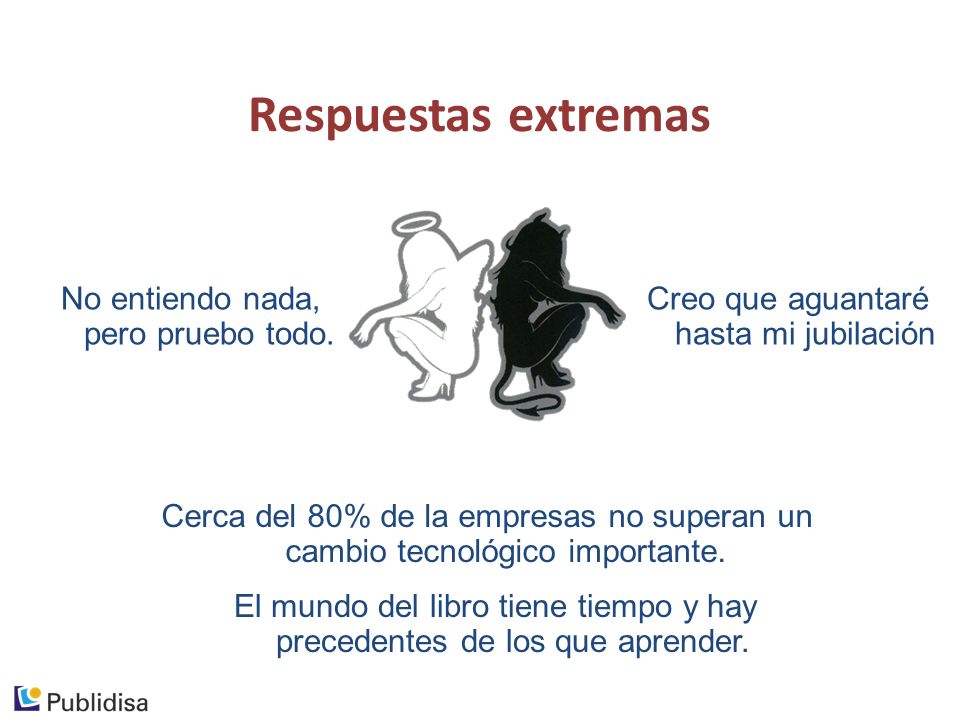 Respuestas extremas

No entiendo nada, pero pruebo todo.

Creo que aguantaré hasta mi jubilación

Cerca del 80% de la empresas no superan un cambio tecnológico importante.

El mundo del libro tiene tiempo y hay precedentes de los que aprender.

Publidisa